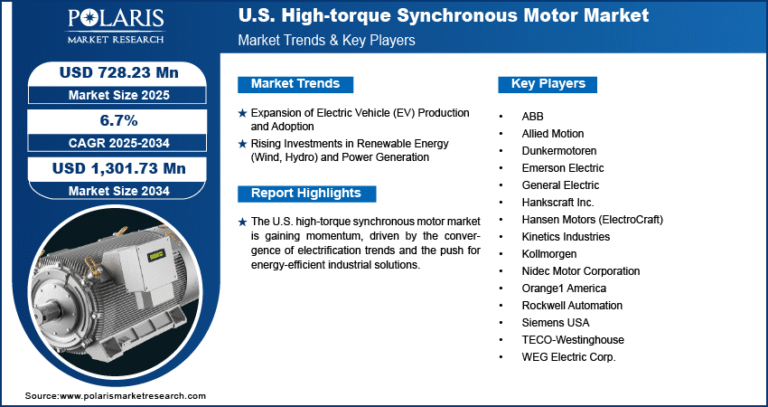 POLARIS
MARKET RESEARCH

U.S. High-torque Synchronous Motor Market
Market Trends & Key Players

USD 728.23 Mn
Market Size 2025

6.7%
CAGR 2025-2034

USD 1,301.73 Mn
Market Size 2034

Market Trends

★ Expansion of Electric Vehicle (EV) Production and Adoption
★ Rising Investments in Renewable Energy (Wind, Hydro) and Power Generation

Report Highlights

★ The U.S. high-torque synchronous motor market is gaining momentum, driven by the convergence of electrification trends and the push for energy-efficient industrial solutions.

Key Players

• ABB
• Allied Motion
• Dunkermotoren
• Emerson Electric
• General Electric
• Hankscraft Inc.
• Hansen Motors (ElectroCraft)
• Kinetics Industries
• Kollmorgen
• Nidec Motor Corporation
• Orange1 America
• Rockwell Automation
• Siemens USA
• TECO-Westinghouse
• WEG Electric Corp.

Source:www.polarismarketresearch.com